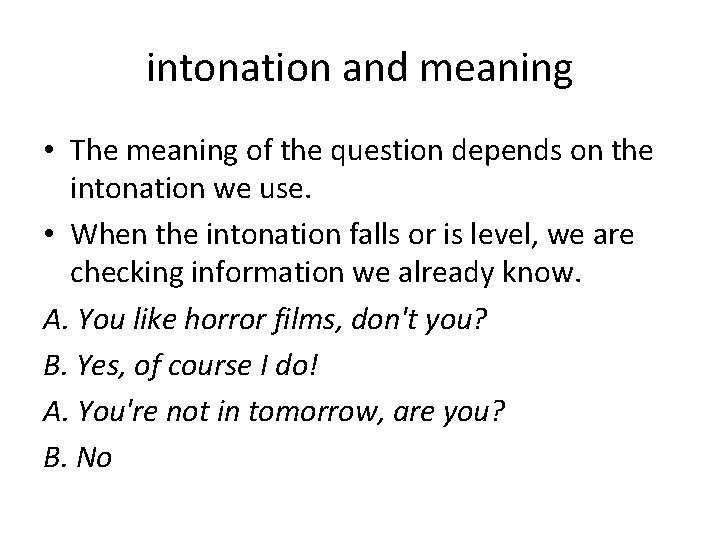 intonation and meaning

• The meaning of the question depends on the intonation we use.

• When the intonation falls or is level, we are checking information we already know.

A. You like horror films, don't you?

B. Yes, of course I do!

A. You're not in tomorrow, are you?

B. No